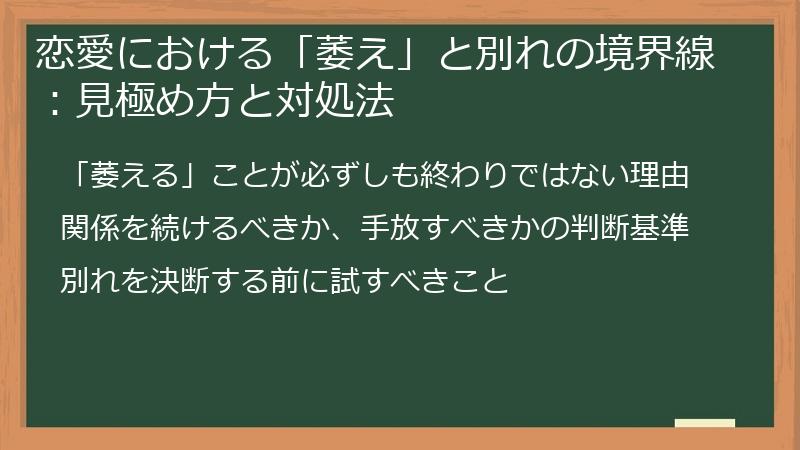 恋愛における「萎え」と別れの境界線：見極め方と対処法

「萎える」ことが必ずしも終わりではない理由

関係を続けるべきか、手放すべきかの判断基準

別れを決断する前に試すべきこと